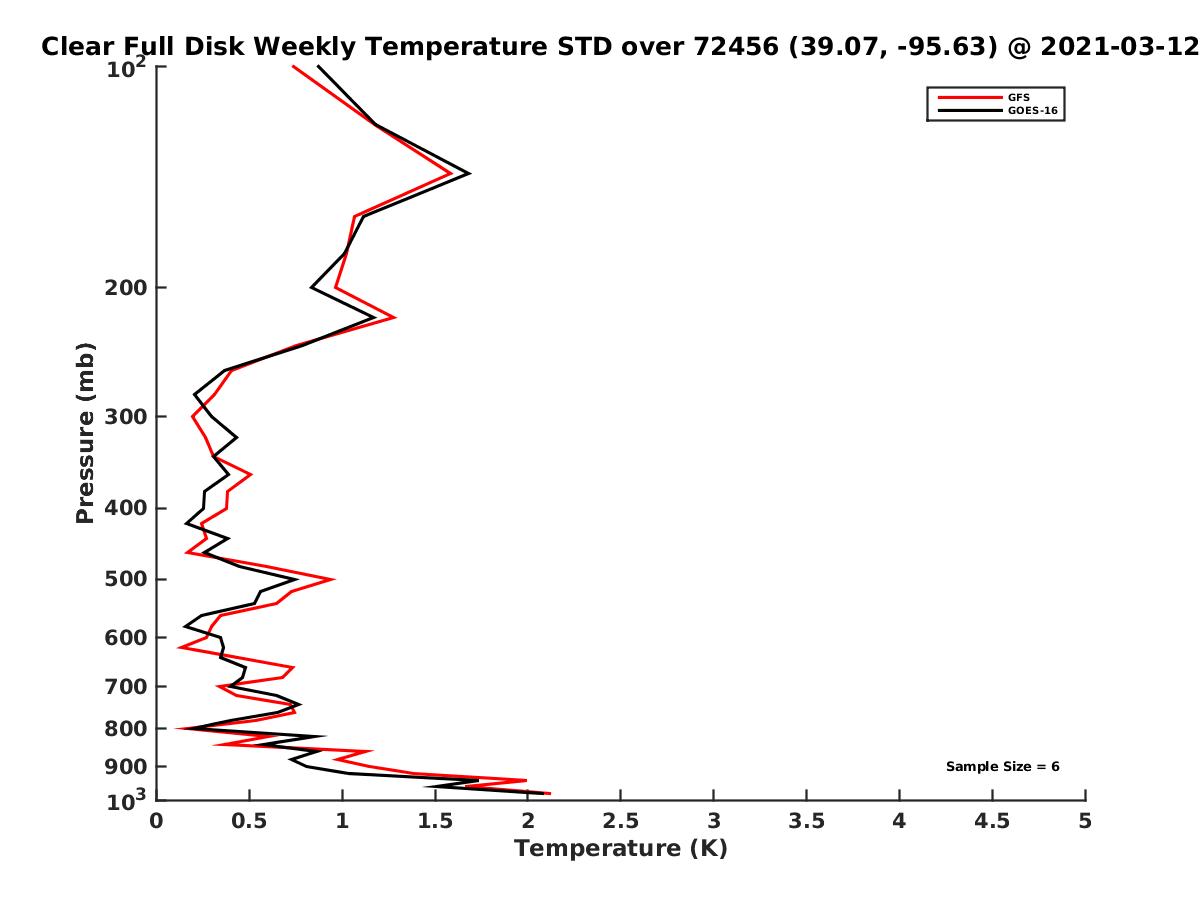 Clear Full Disk Weekly Temperature STD over 72456 (39.07, -95.63) @ 2021-03-12

GFS
GOES-16

Pressure (mb)

$10^2$
200
300
400
500
600
700
800
900
$10^3$

Sample Size = 6

0
0.5
1
1.5
2
2.5
3
3.5
4
4.5
5

Temperature (K)